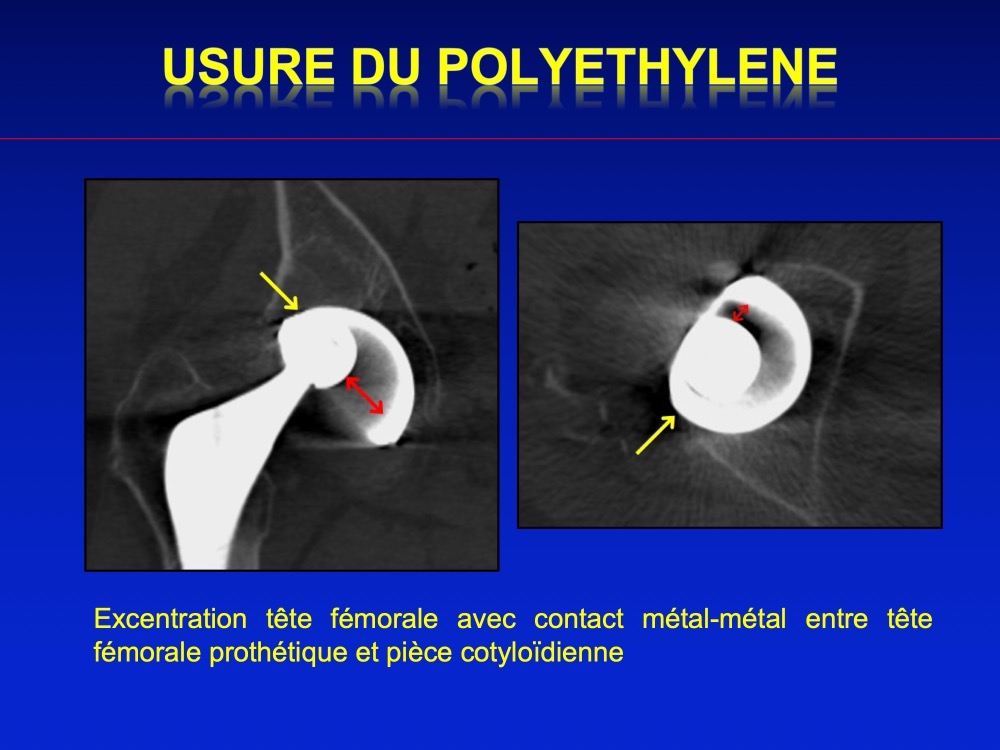 USURE DU POLYETHYLENE

Excentration tête fémorale avec contact métal-métal entre tête fémorale prothétique et pièce cotyloïdienne